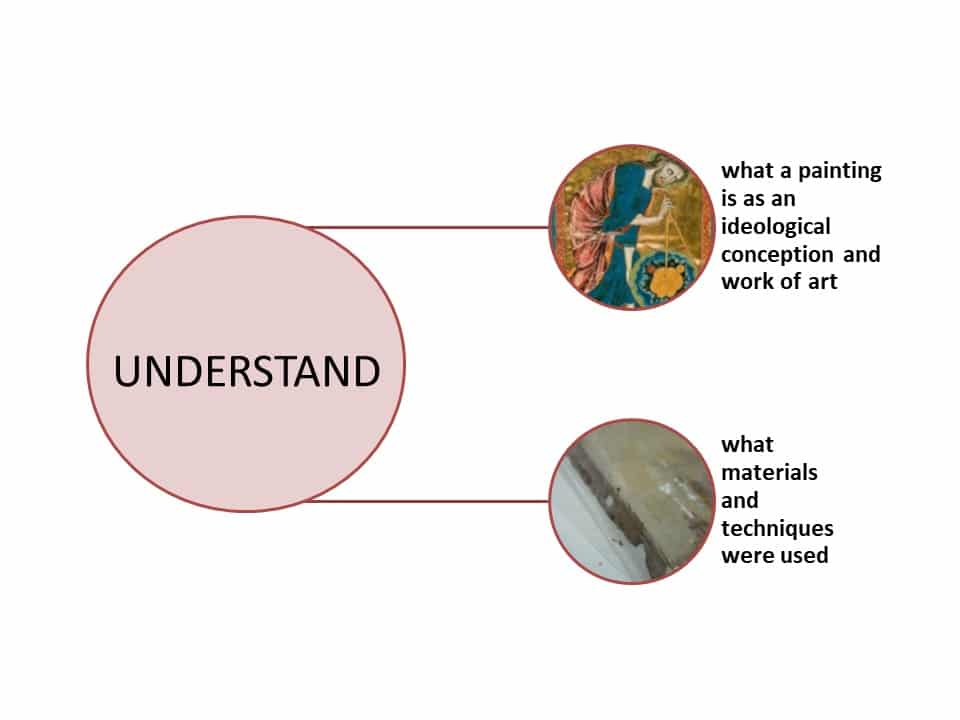 UNDERSTAND

what a painting is as an ideological conception and work of art

what materials and techniques were used